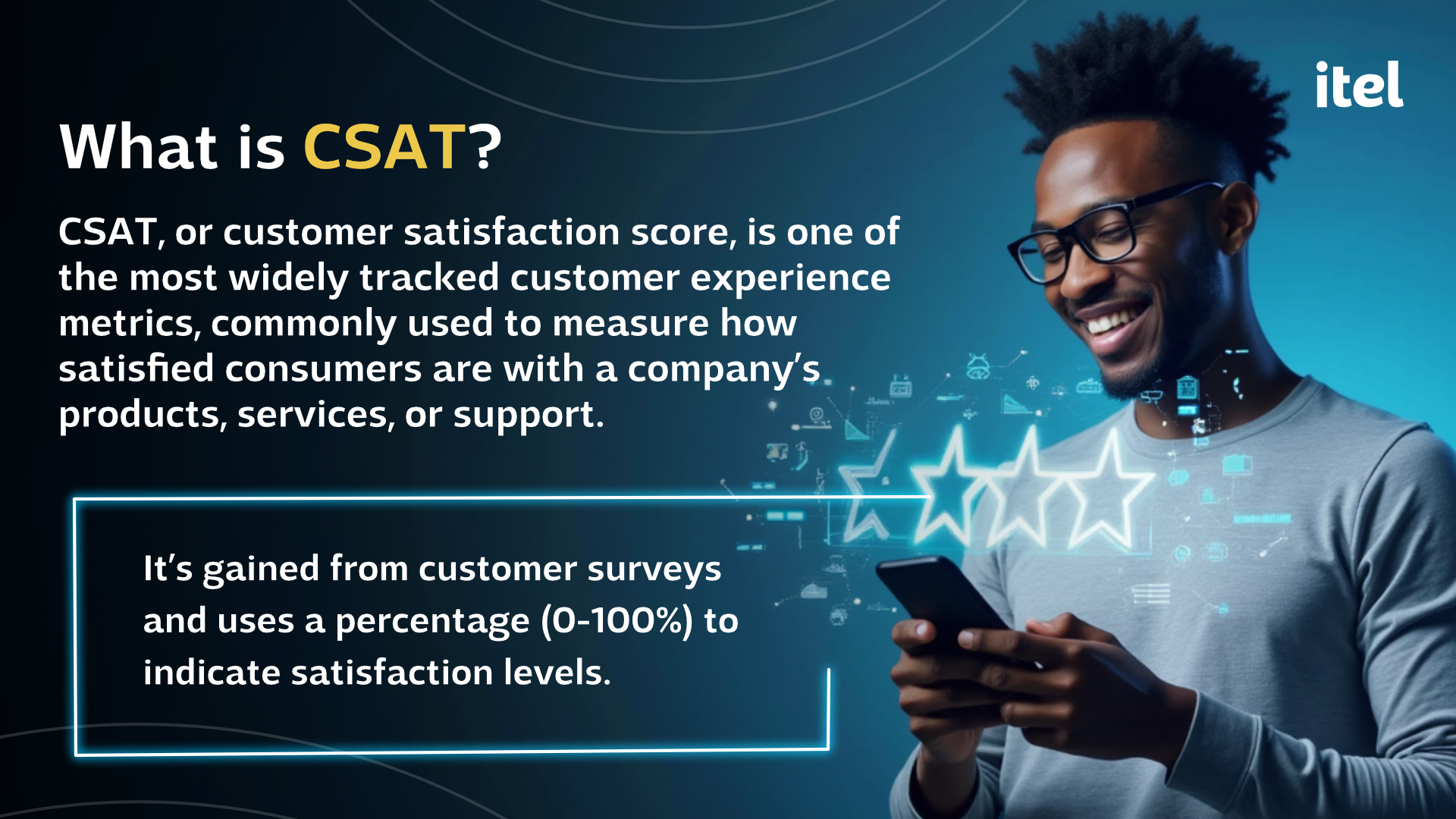 itel

What is CSAT?

CSAT, or customer satisfaction score, is one of the most widely tracked customer experience metrics, commonly used to measure how satisfied consumers are with a company's products, services, or support.

It's gained from customer surveys and uses a percentage (0-100%) to indicate satisfaction levels.